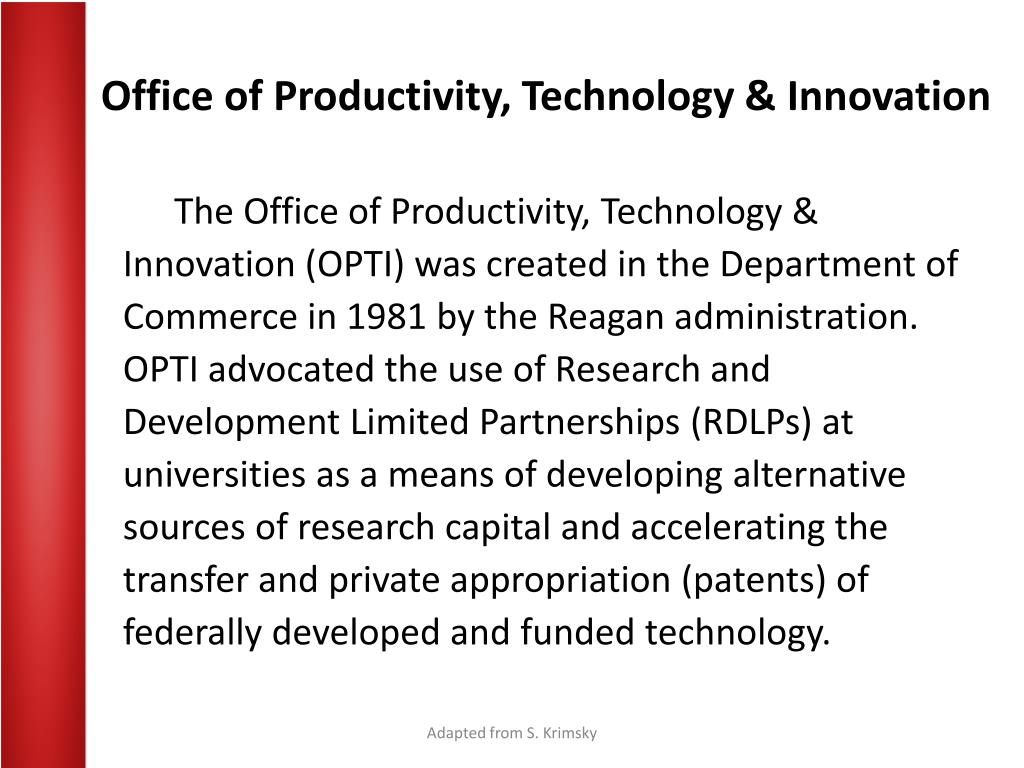 Office of Productivity, Technology & Innovation

The Office of Productivity, Technology & Innovation (OPTI) was created in the Department of Commerce in 1981 by the Reagan administration. OPTI advocated the use of Research and Development Limited Partnerships (RDLPs) at universities as a means of developing alternative sources of research capital and accelerating the transfer and private appropriation (patents) of federally developed and funded technology.

Adapted from S. Krimsky